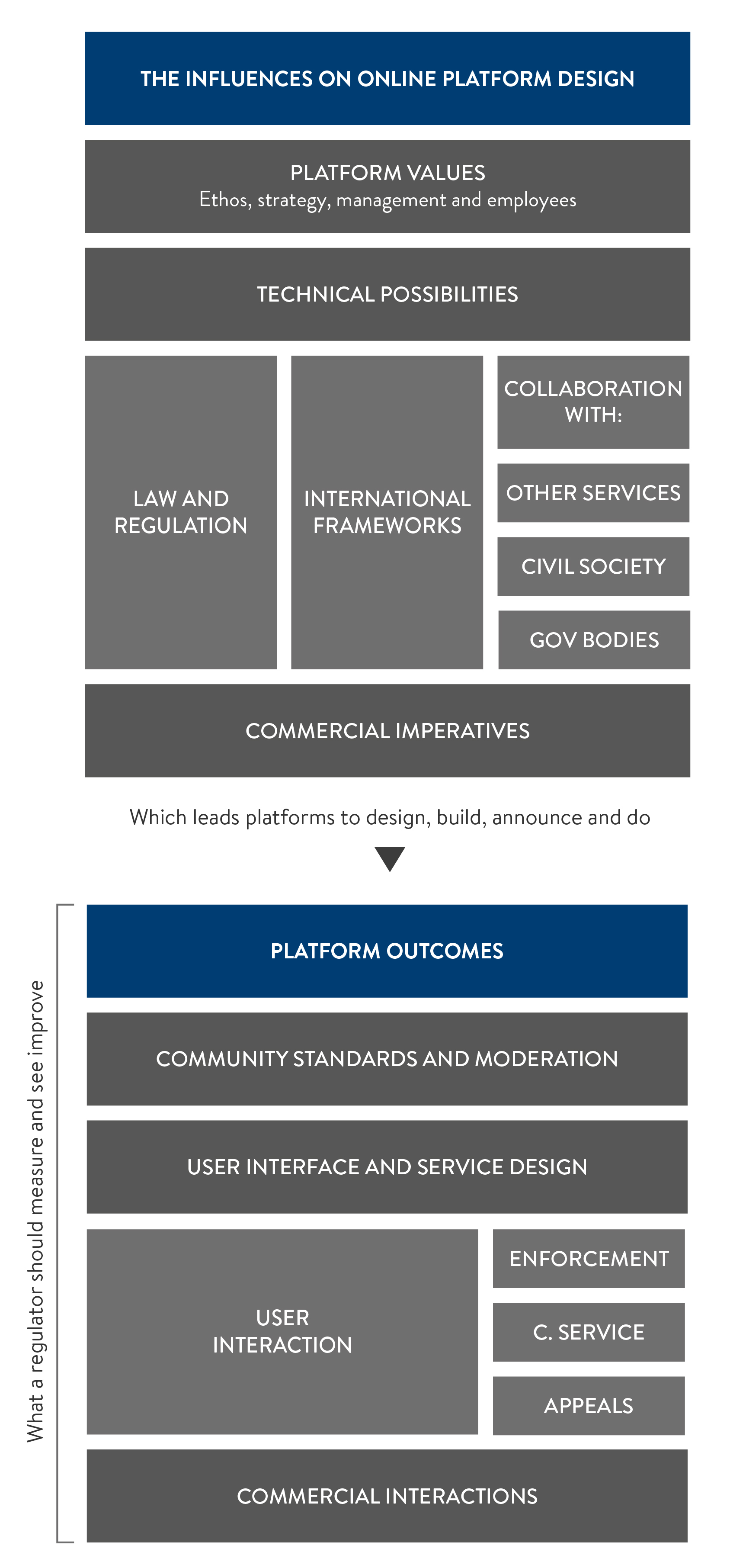 THE INFLUENCES ON ONLINE PLATFORM DESIGN

PLATFORM VALUES
Ethos, strategy, management and employees

TECHNICAL POSSIBILITIES

LAW AND REGULATION

INTERNATIONAL FRAMEWORKS

COLLABORATION WITH:

OTHER SERVICES

CIVIL SOCIETY

GOV BODIES

COMMERCIAL IMPERATIVES

Which leads platforms to design, build, announce and do

What a regulator should measure and see improve

PLATFORM OUTCOMES

COMMUNITY STANDARDS AND MODERATION

USER INTERFACE AND SERVICE DESIGN

USER INTERACTION

ENFORCEMENT

C. SERVICE

APPEALS

COMMERCIAL INTERACTIONS